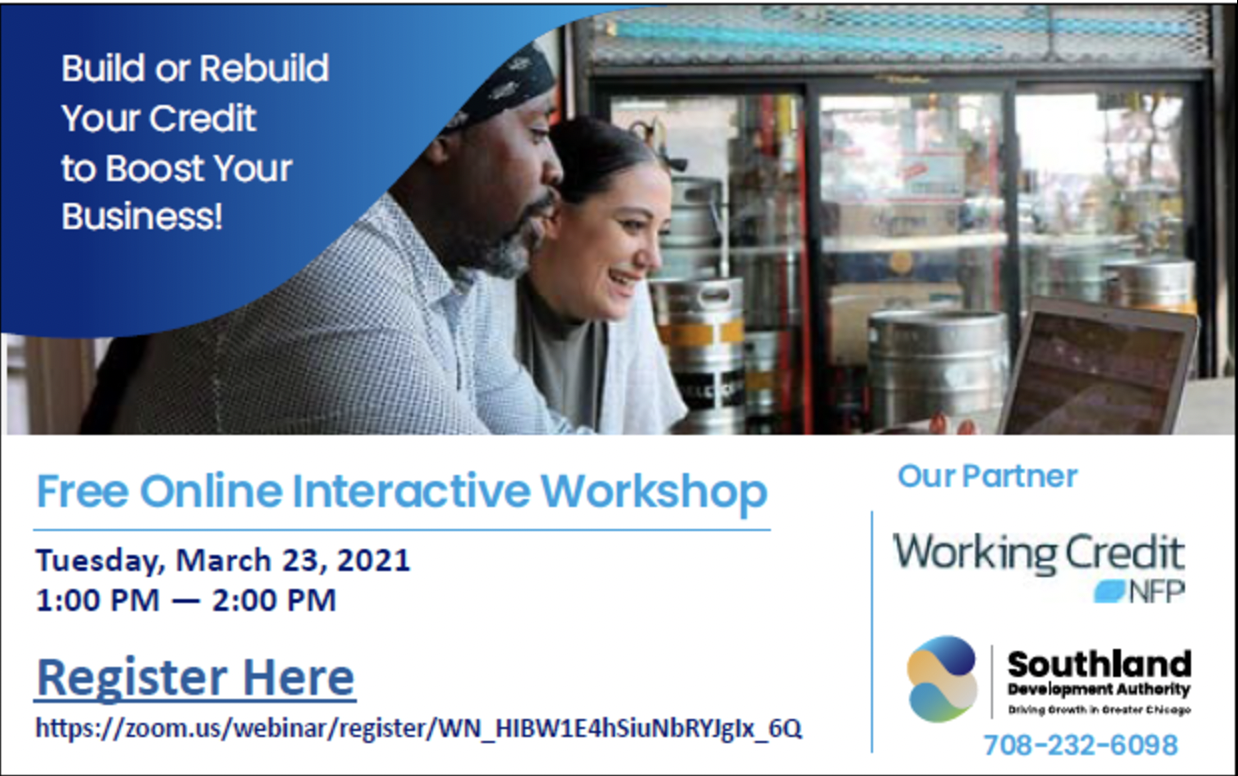 Build or Rebuild Your Credit to Boost Your Business!

Free Online Interactive Workshop

Tuesday, March 23, 2021
1:00 PM — 2:00 PM

Register Here
https://zoom.us/webinar/register/WN_HIBW1E4hSiuNbRYJgIx_6Q

Our Partner

Working Credit
NFP

Southland
Development Authority
Driving Growth in Greater Chicago

708-232-6098